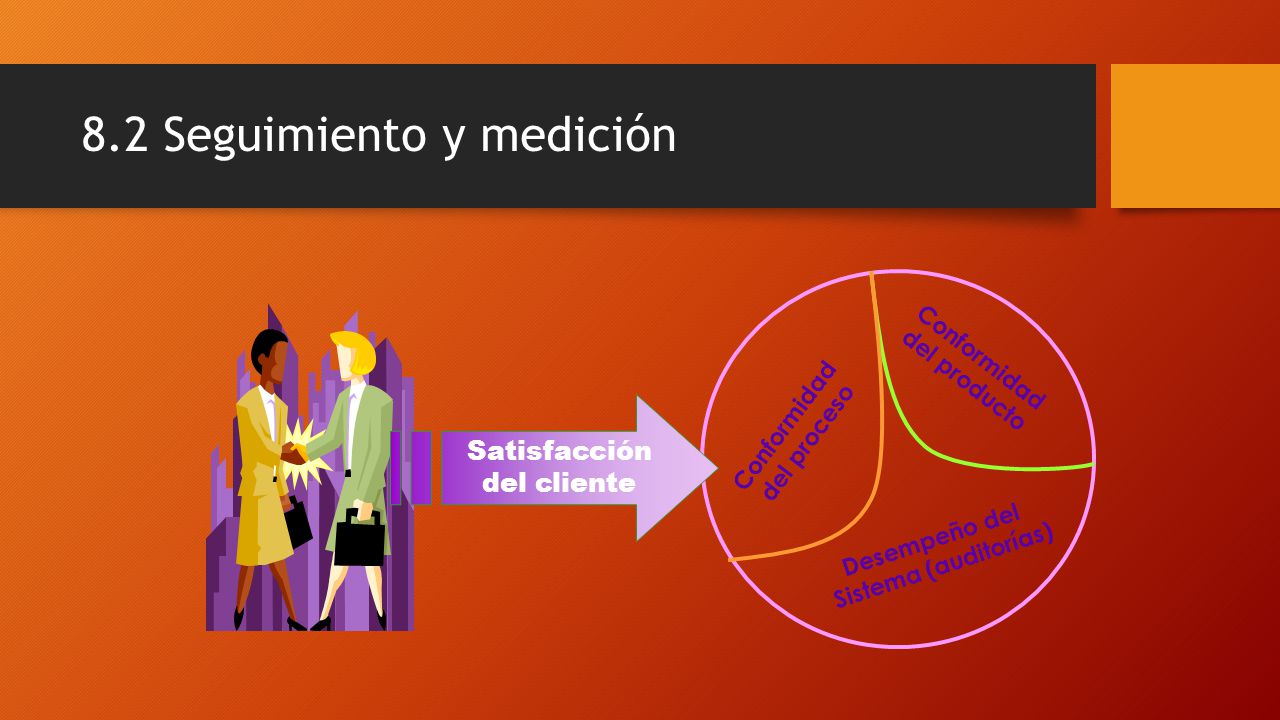 8.2 Seguimiento y medición

Satisfacción del cliente

Conformidad del proceso

Conformidad del producto

Desempeño del Sistema (auditorías)